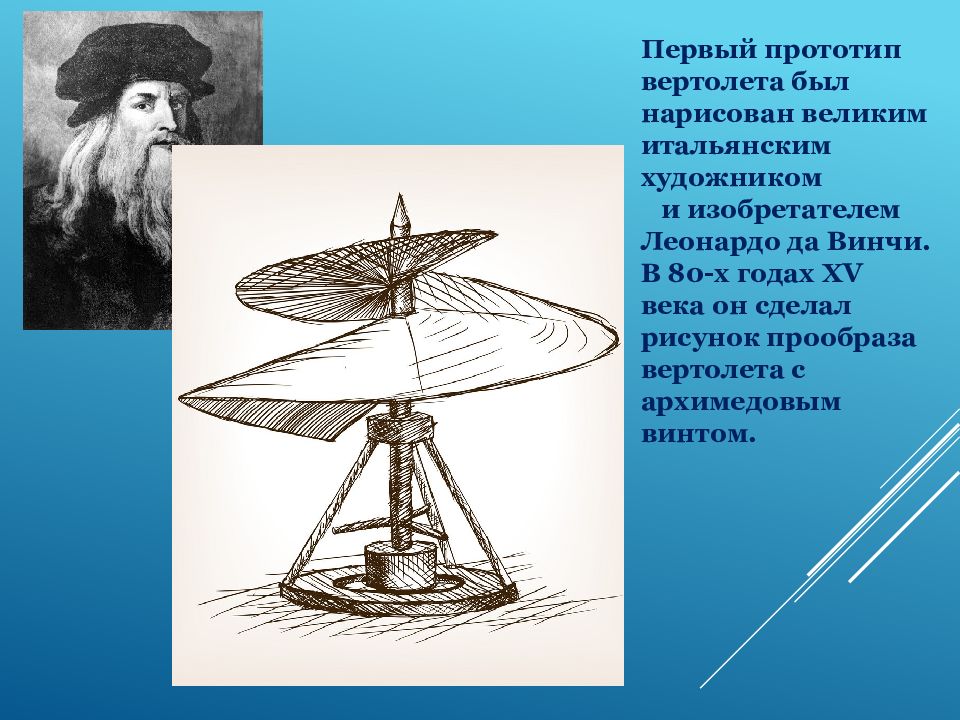 Первый прототип вертолета был нарисован великим итальянским художником и изобретателем Леонардо да Винчи. В 80-х годах XV века он сделал рисунок прообраза вертолета с архимедовым винтом.